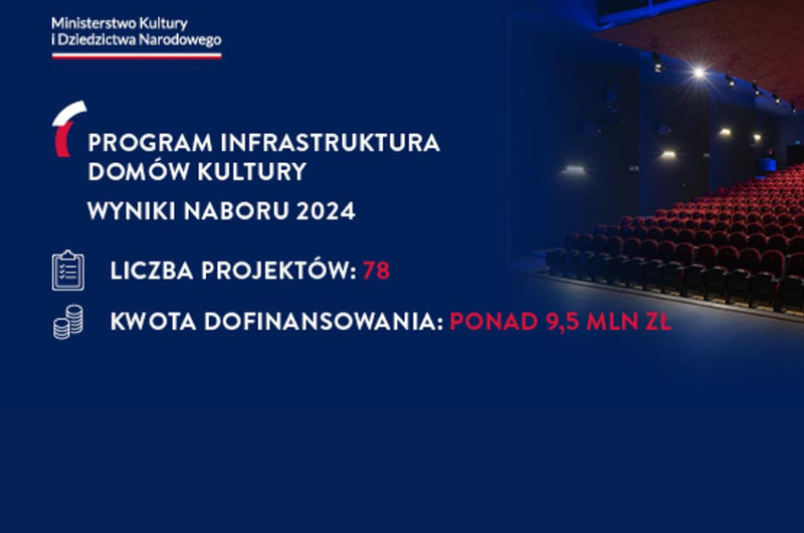 Ministerstwo Kultury
i Dziedzictwa Narodowego

PROGRAM INFRASTRUKTURA DOMÓW KULTURY

WYNIKI NABORU 2024

LICZBA PROJEKTÓW: 78

KWOTA DOFINANSOWANIA: PONAD 9,5 MLN ZŁ